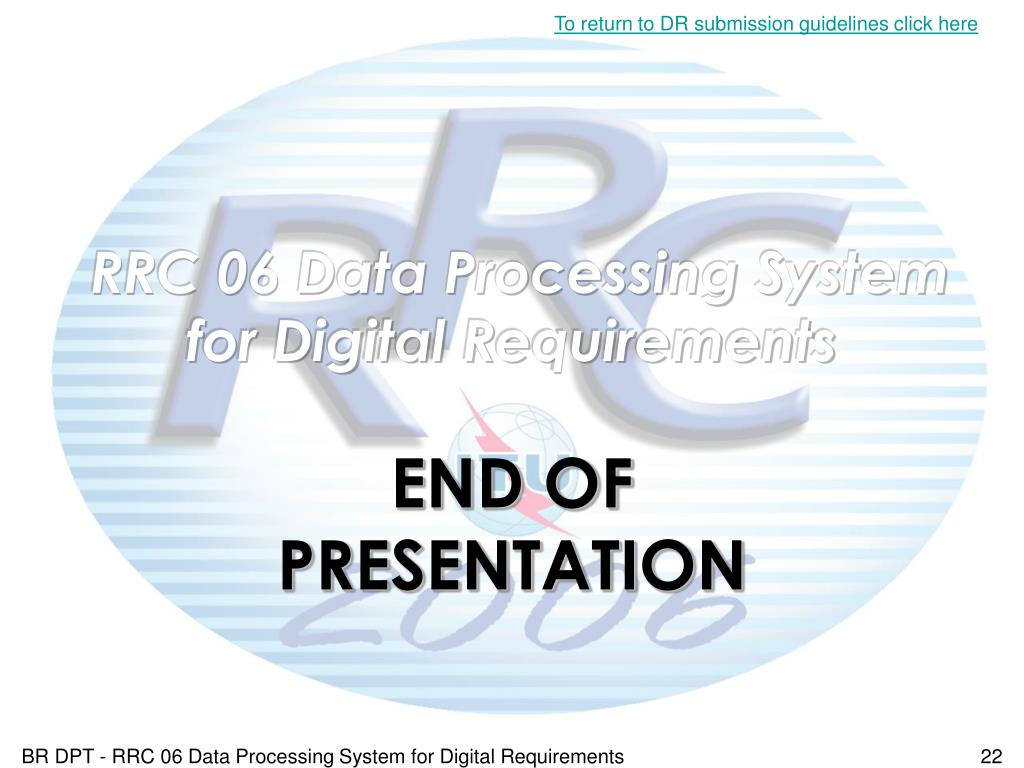 To return to DR submission guidelines click here

RRC 06 Data Processing System for Digital Requirements

END OF PRESENTATION

BR DPT - RRC 06 Data Processing System for Digital Requirements

22